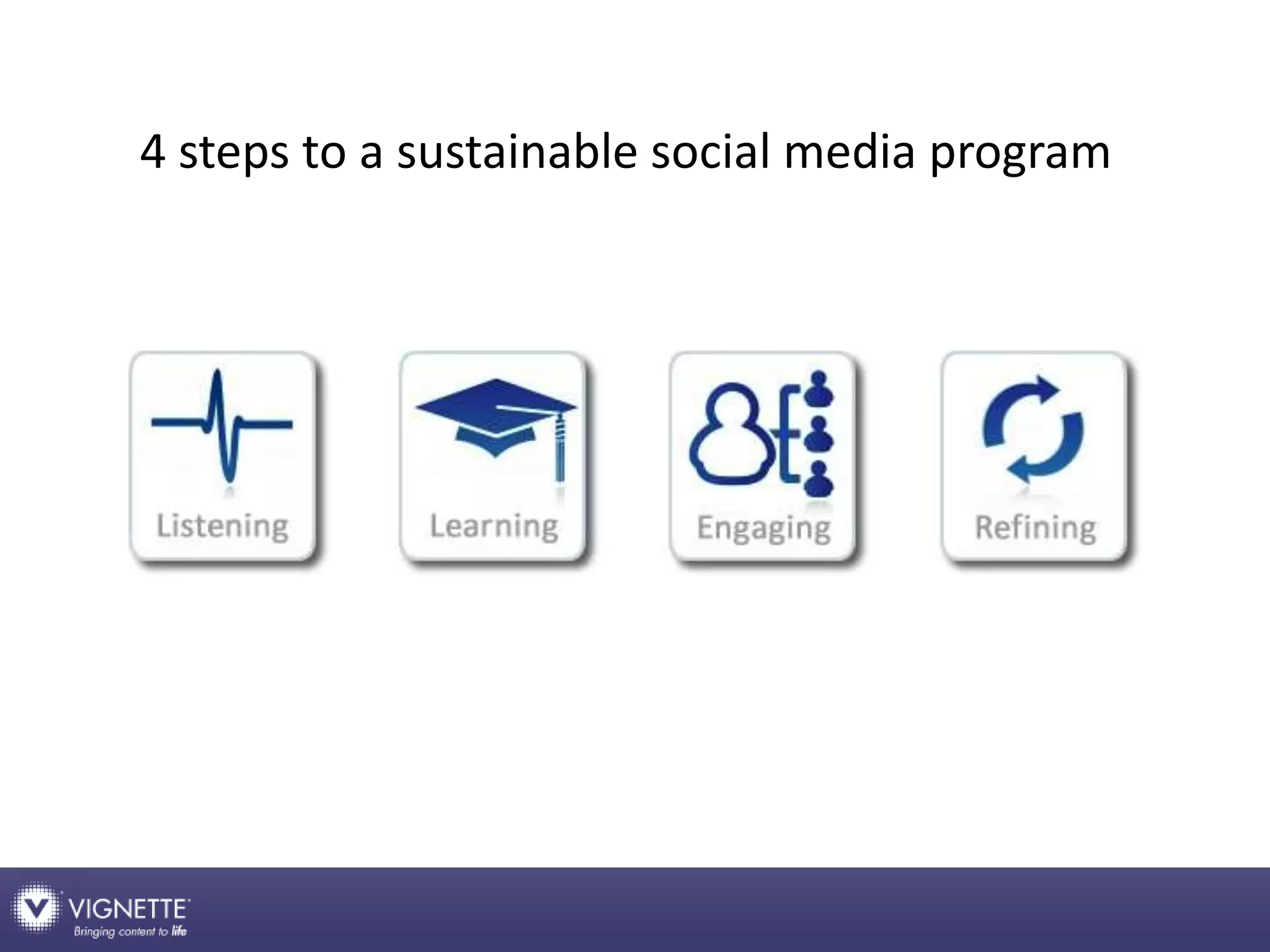 4 steps to a sustainable social media program

Listening

Learning

Engaging

Refining

VIGNETTE
Bringing content to life